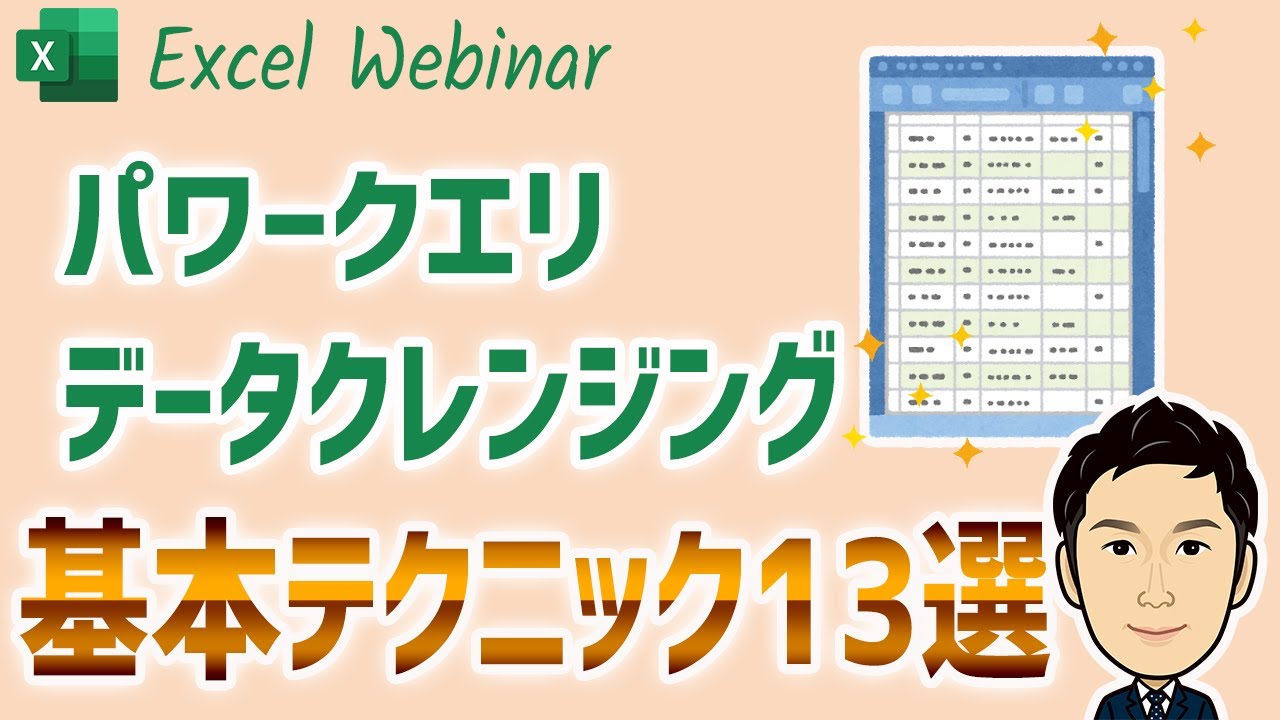 X Excel Webinar

パワークエリ

データクレンジング

基本テクニック13選